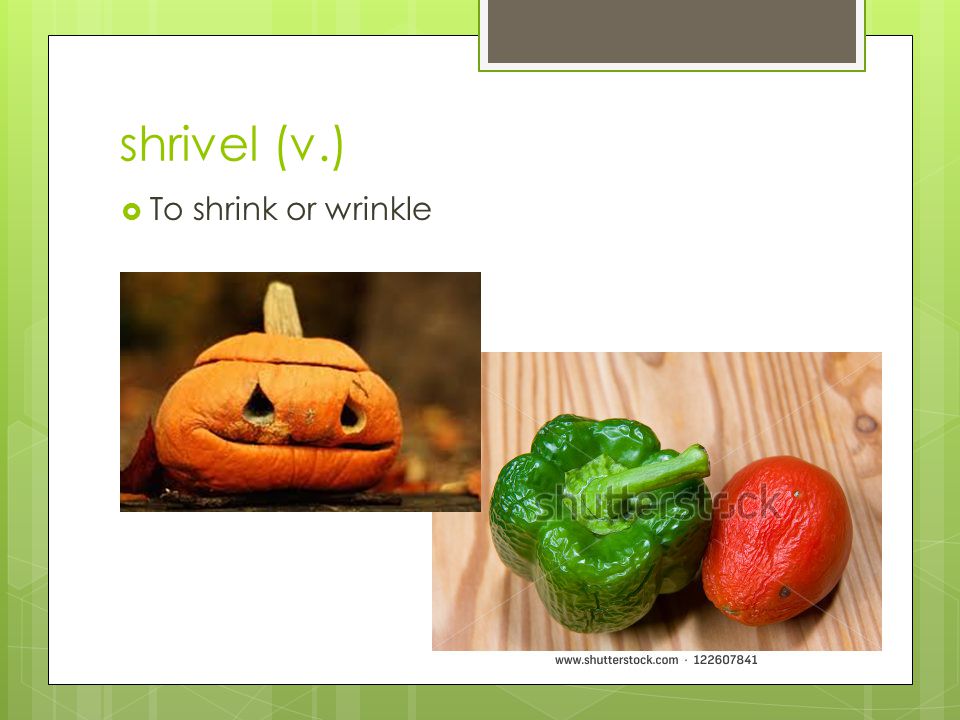 shrivel (v.)

To shrink or wrinkle

shutterstock

www.shutterstock.com · 122607841